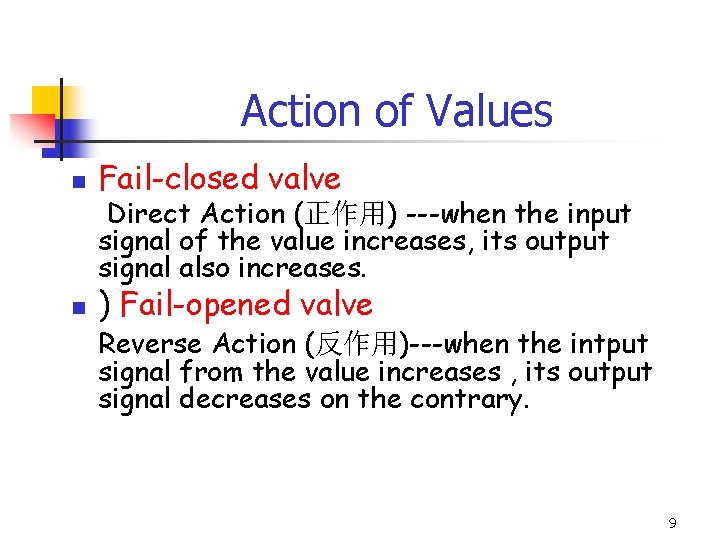 Action of Values

Fail-closed valve
Direct Action (正作用) ---when the input signal of the value increases, its output signal also increases.

) Fail-opened valve
Reverse Action (反作用)---when the intput signal from the value increases , its output signal decreases on the contrary.

9